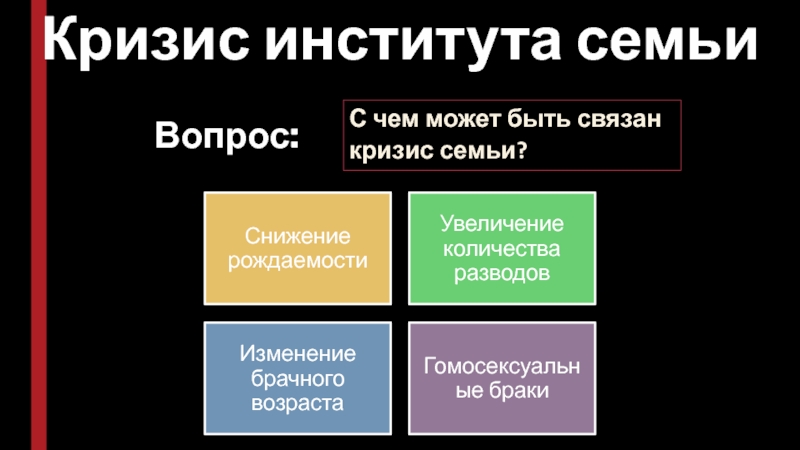 Кризис института семьи

Вопрос:

С чем может быть связан кризис семьи?

Снижение рождаемости

Увеличение количества разводов

Изменение брачного возраста

Гомосексуальные браки